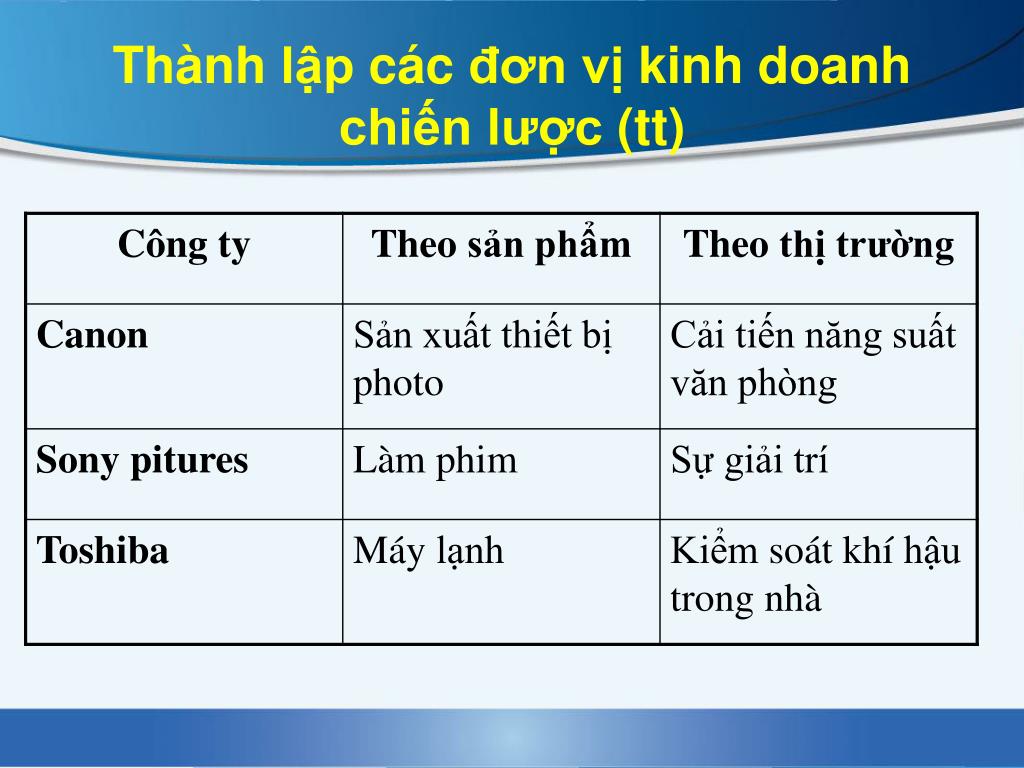 Thành lập các đơn vị kinh doanh chiến lược (tt)

| Công ty | Theo sản phẩm | Theo thị trường |
|---|---|---|
| Canon | Sản xuất thiết bị photo | Cải tiến năng suất văn phòng |
| Sony pitures | Làm phim | Sự giải trí |
| Toshiba | Máy lạnh | Kiểm soát khí hậu trong nhà |